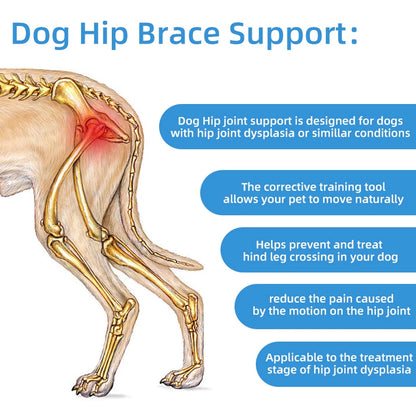 Dog Hip Brace Support:

Dog Hip joint support is designed for dogs with hip joint dysplasia or simillar conditions

The corrective training tool allows your pet to move naturally

Helps prevent and treat hind leg crossing in your dog

reduce the pain caused by the motion on the hip joint

Applicable to the treatment stage of hip joint dysplasia